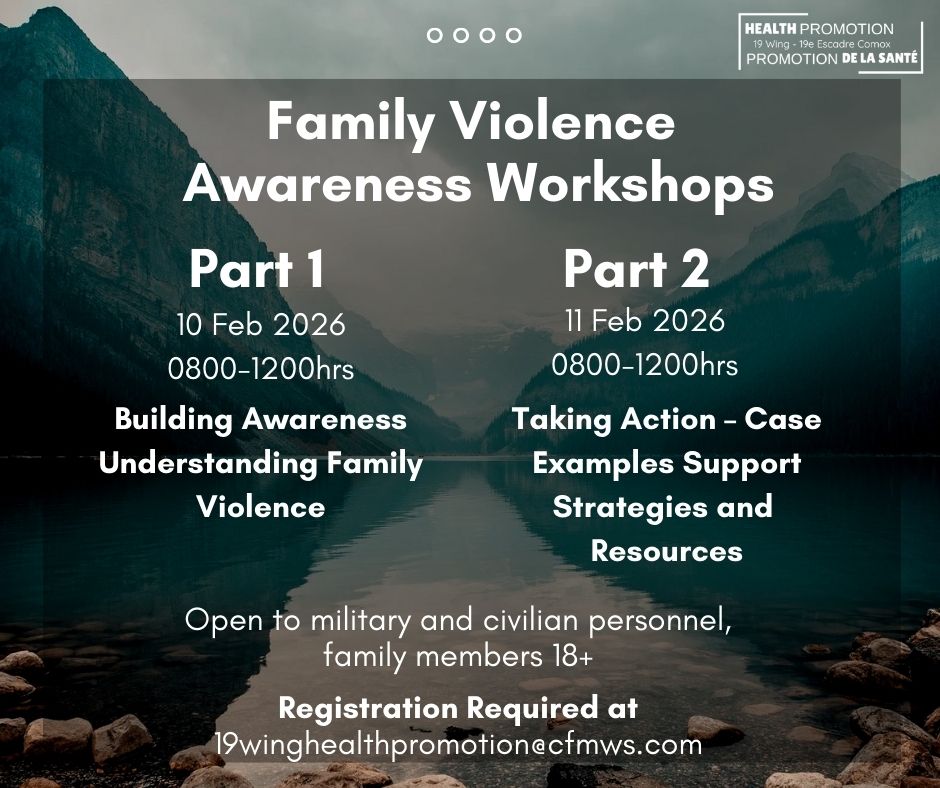 HEALTH PROMOTION
19 Wing - 19e Escadre Comox
PROMOTION DE LA SANTÉ

Family Violence Awareness Workshops

Part 1
10 Feb 2026
0800-1200hrs
Building Awareness Understanding Family Violence

Part 2
11 Feb 2026
0800-1200hrs
Taking Action – Case Examples Support Strategies and Resources

Open to military and civilian personnel, family members 18+

Registration Required at
19winghealthpromotion@cfmws.com